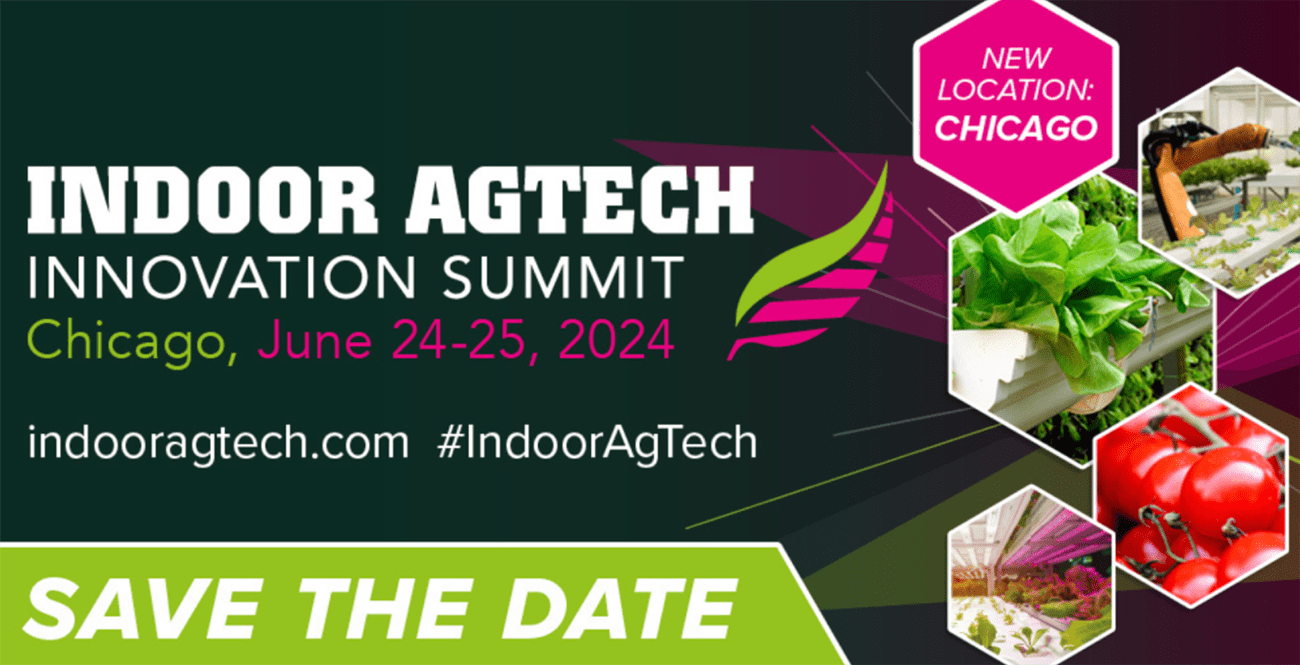 NEW LOCATION: CHICAGO

INDOOR AGTECH
INNOVATION SUMMIT
Chicago, June 24-25, 2024

indooragtech.com #IndoorAgTech

SAVE THE DATE